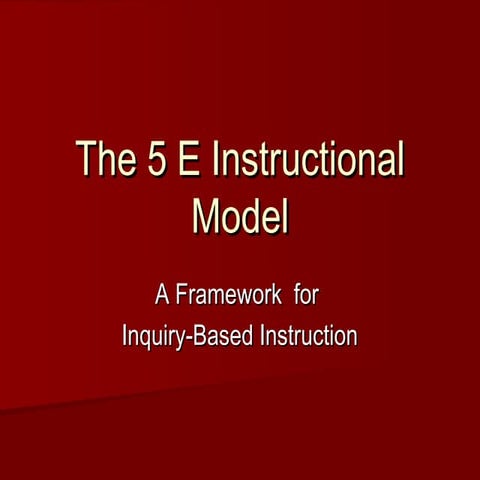 The 5 E Instructional Model

A Framework for Inquiry-Based Instruction